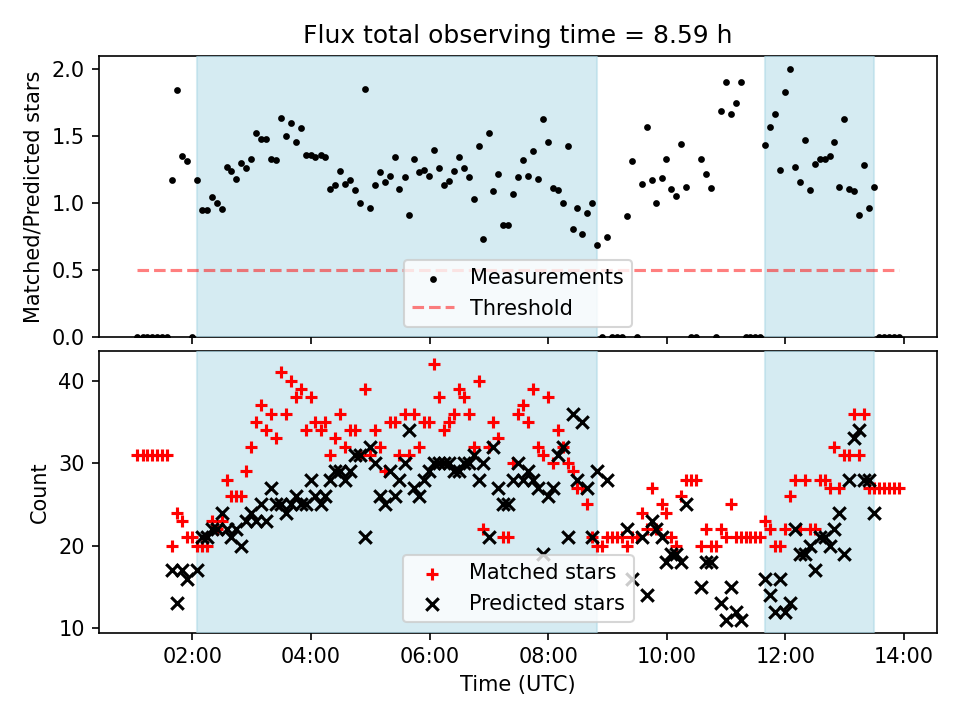 Flux total observing time = 8.59 h

Matched/Predicted stars

2.0
1.5
1.0
0.5
0.0

Measurements
Threshold

Count

40
30
20
10

Matched stars
Predicted stars

02:00 04:00 06:00 08:00 10:00 12:00 14:00

Time (UTC)